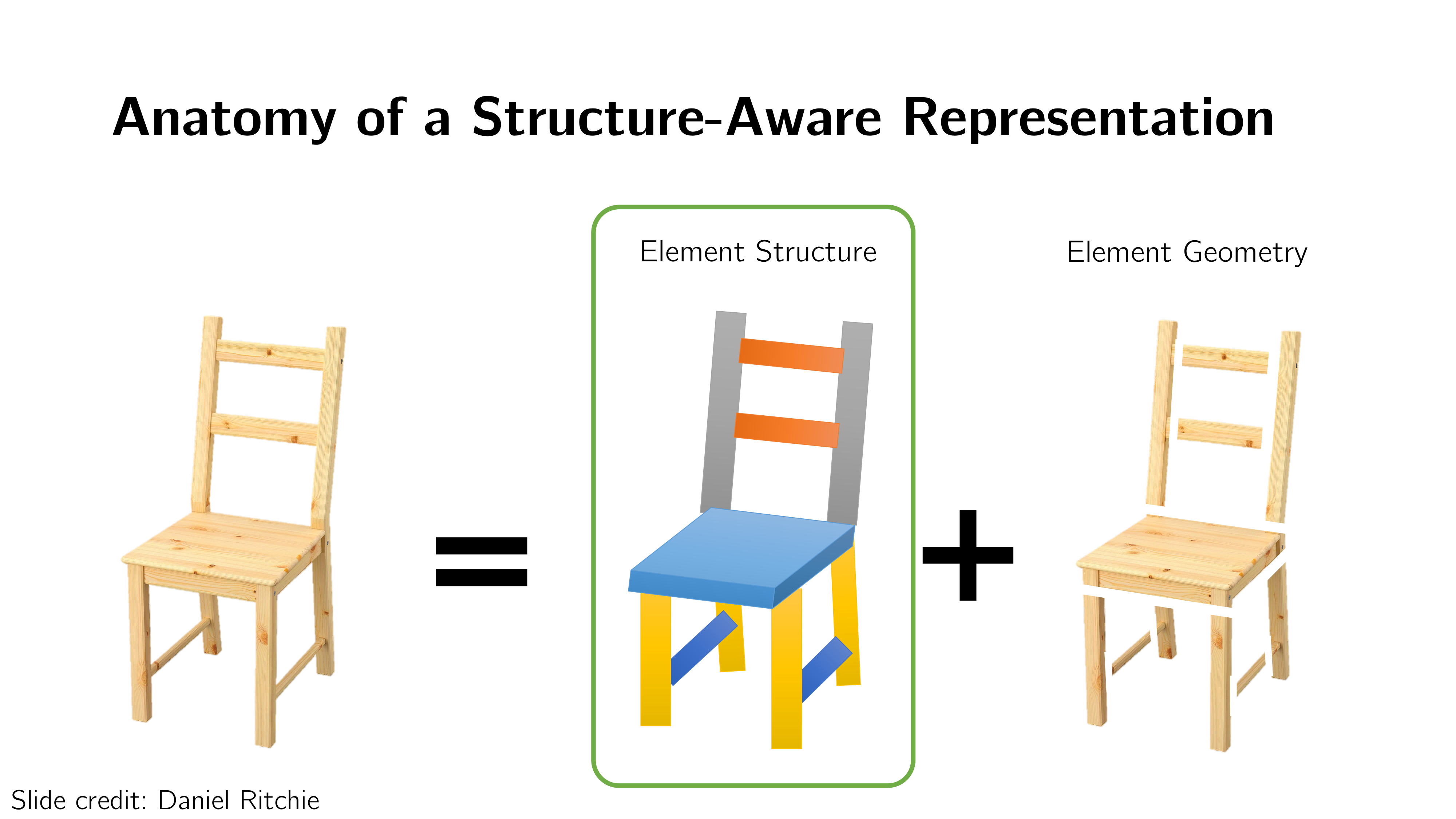 Anatomy of a Structure-Aware Representation

=

Element Structure

+

Element Geometry

Slide credit: Daniel Ritchie